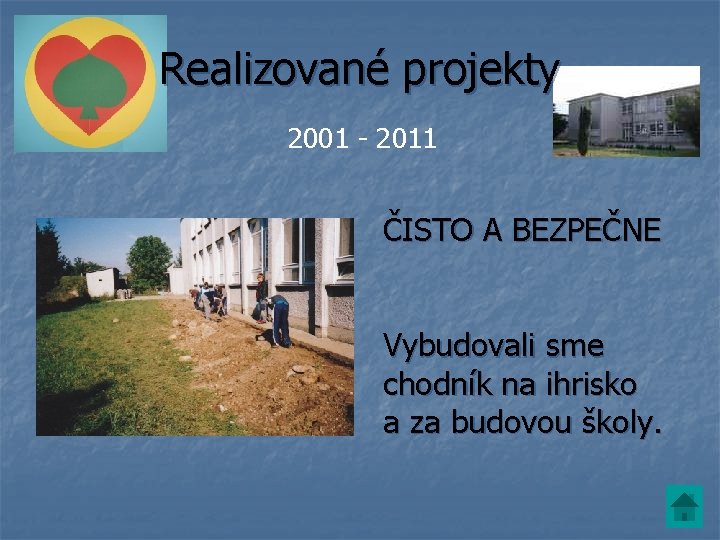 Realizované projekty

2001 - 2011

ČISTO A BEZPEČNE

Vybudovali sme chodník na ihrisko a za budovou školy.